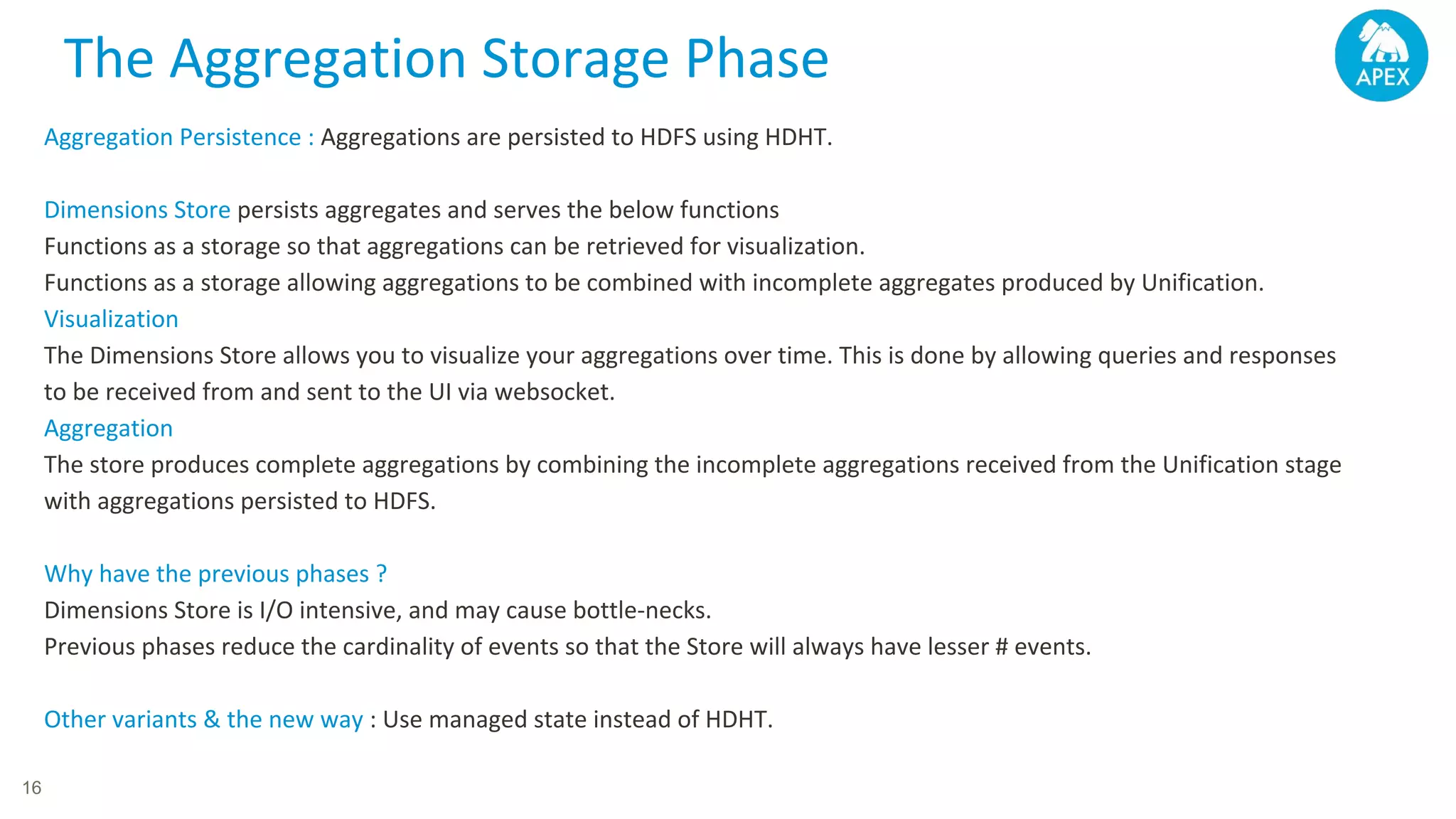 The Aggregation Storage Phase

APEX

Aggregation Persistence : Aggregations are persisted to HDFS using HDHT.

Dimensions Store persists aggregates and serves the below functions
Functions as a storage so that aggregations can be retrieved for visualization.
Functions as a storage allowing aggregations to be combined with incomplete aggregates produced by Unification.
Visualization
The Dimensions Store allows you to visualize your aggregations over time. This is done by allowing queries and responses to be received from and sent to the UI via websocket.
Aggregation
The store produces complete aggregations by combining the incomplete aggregations received from the Unification stage with aggregations persisted to HDFS.

Why have the previous phases ?
Dimensions Store is I/O intensive, and may cause bottle-necks.
Previous phases reduce the cardinality of events so that the Store will always have lesser # events.

Other variants & the new way : Use managed state instead of HDHT.

16